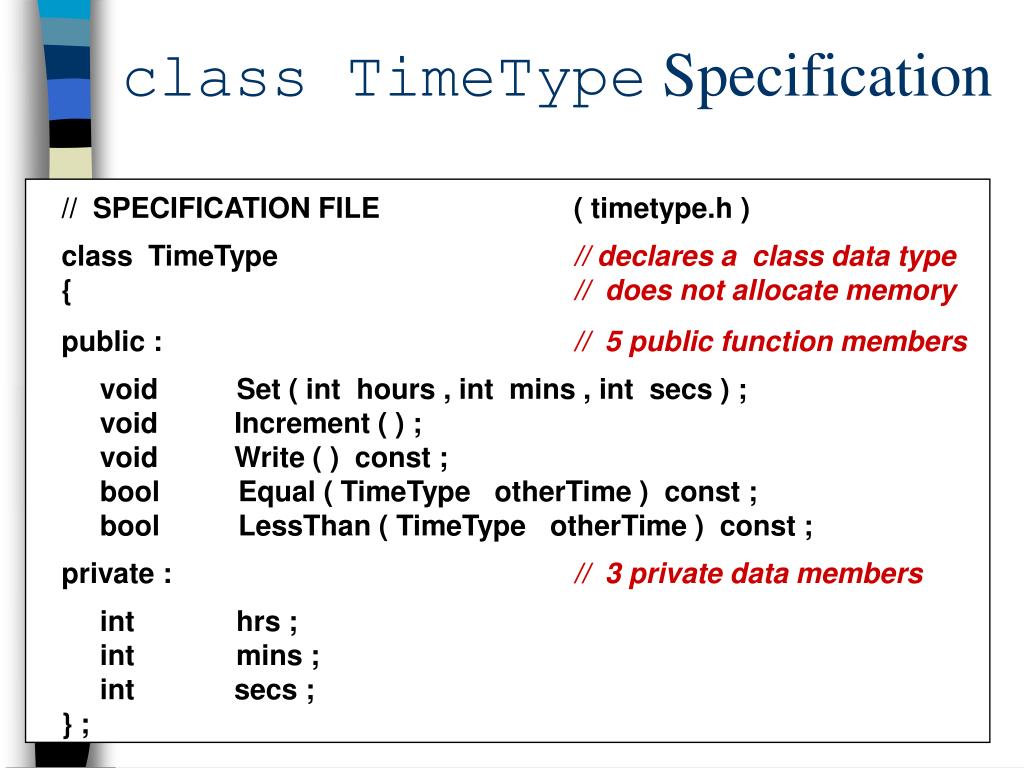 class TimeType Specification

// SPECIFICATION FILE ( timetype.h )

class TimeType // declares a class data type
{ // does not allocate memory

public : // 5 public function members

void Set ( int hours , int mins , int secs ) ;
void Increment ( ) ;
void Write ( ) const ;
bool Equal ( TimeType otherTime ) const ;
bool LessThan ( TimeType otherTime ) const ;

private : // 3 private data members

int hrs ;
int mins ;
int secs ;
} ;